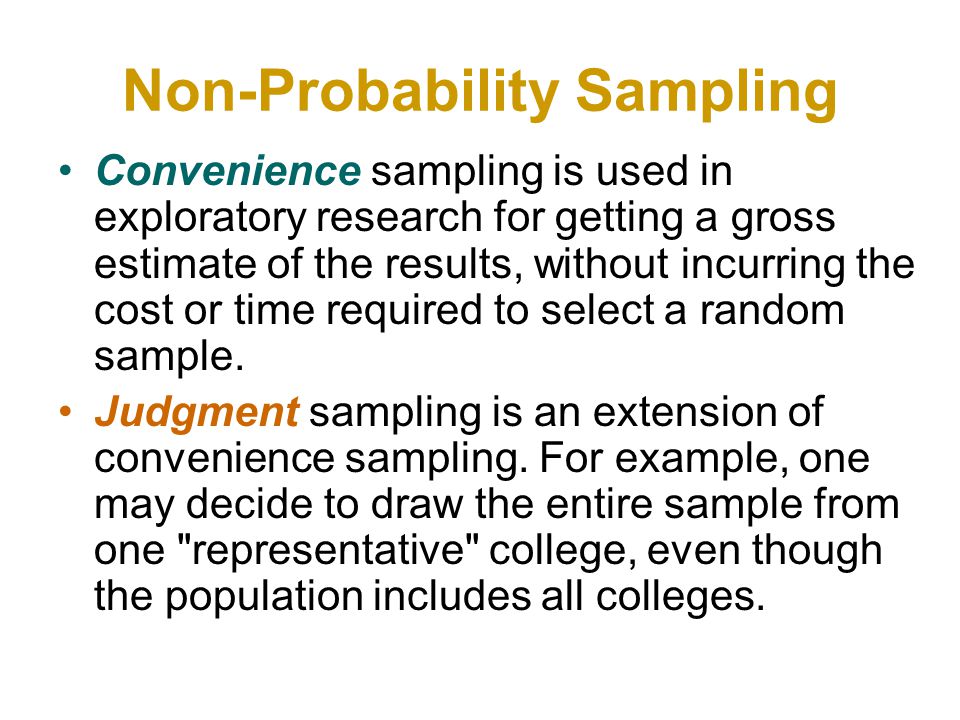 Non-Probability Sampling

• Convenience sampling is used in exploratory research for getting a gross estimate of the results, without incurring the cost or time required to select a random sample.

• Judgment sampling is an extension of convenience sampling. For example, one may decide to draw the entire sample from one "representative" college, even though the population includes all colleges.